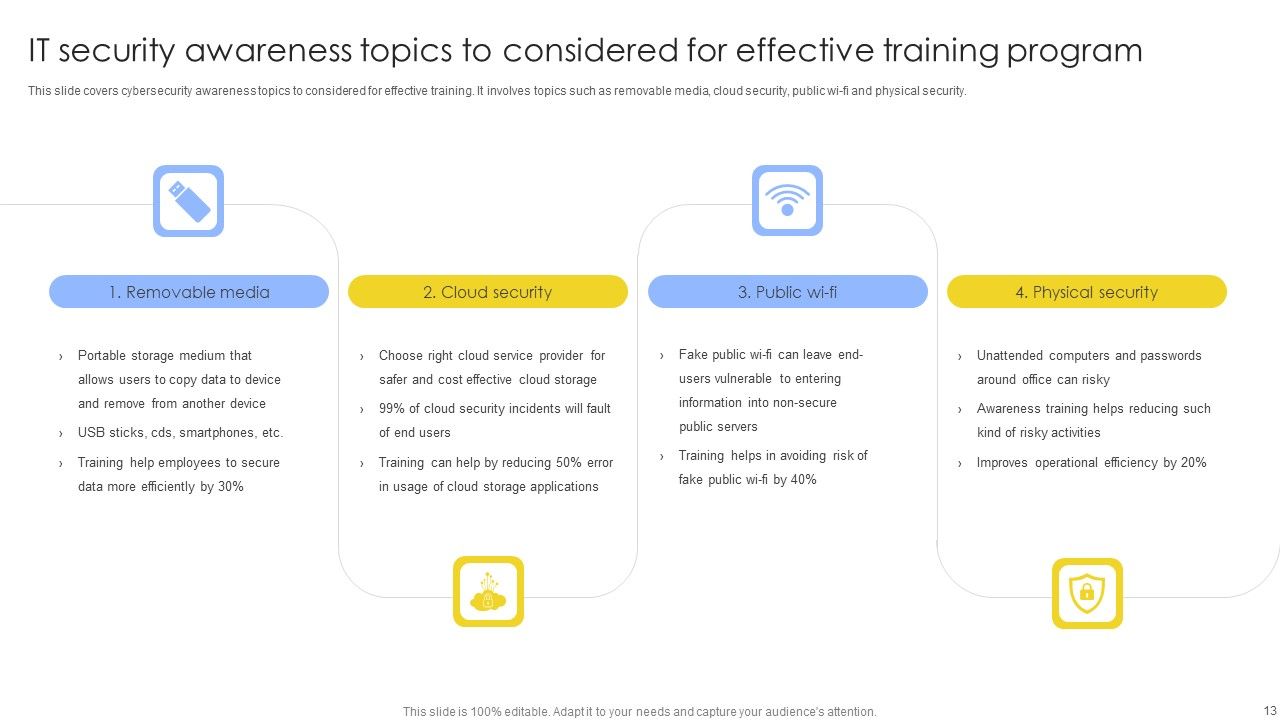 IT security awareness topics to considered for effective training program

This slide covers cybersecurity awareness topics to considered for effective training. It involves topics such as removable media, cloud security, public wi-fi and physical security.

1. Removable media

› Portable storage medium that allows users to copy data to device and remove from another device
› USB sticks, cds, smartphones, etc.
› Training help employees to secure data more efficiently by 30%

2. Cloud security

› Choose right cloud service provider for safer and cost effective cloud storage
› 99% of cloud security incidents will fault of end users
› Training can help by reducing 50% error in usage of cloud storage applications

3. Public wi-fi

› Fake public wi-fi can leave end-users vulnerable to entering information into non-secure public servers
› Training helps in avoiding risk of fake public wi-fi by 40%

4. Physical security

› Unattended computers and passwords around office can risky
› Awareness training helps reducing such kind of risky activities
› Improves operational efficiency by 20%

This slide is 100% editable. Adapt it to your needs and capture your audience's attention.

13